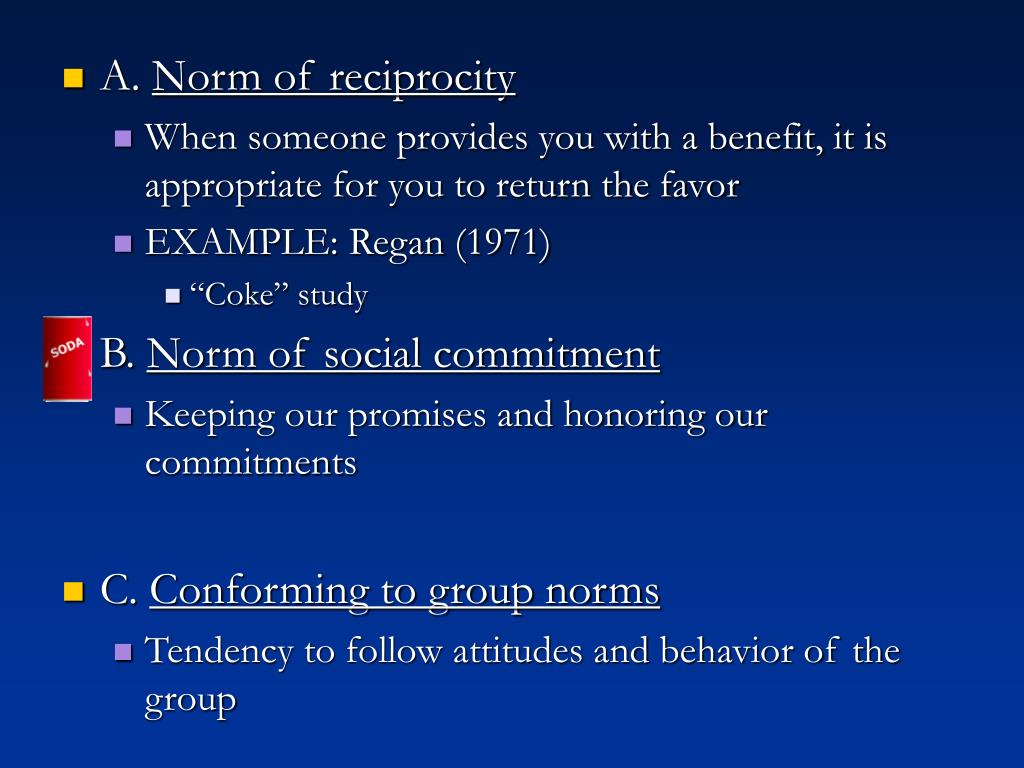 A. Norm of reciprocity

When someone provides you with a benefit, it is appropriate for you to return the favor

EXAMPLE: Regan (1971)

“Coke” study

SODA

B. Norm of social commitment

Keeping our promises and honoring our commitments

C. Conforming to group norms

Tendency to follow attitudes and behavior of the group